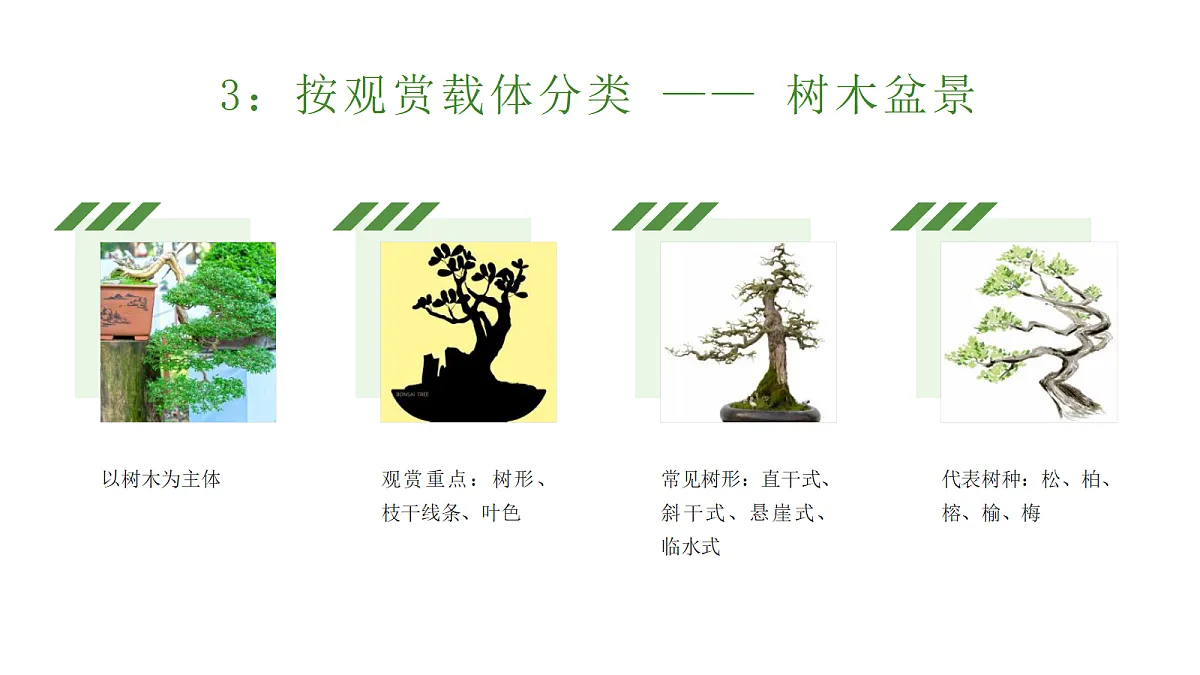 3：按观赏载体分类 —— 树木盆景

BONSAI TREE

以树木为主体

观赏重点：树形、枝干线条、叶色

常见树形：直干式、斜干式、悬崖式、临水式

代表树种：松、柏、榕、榆、梅